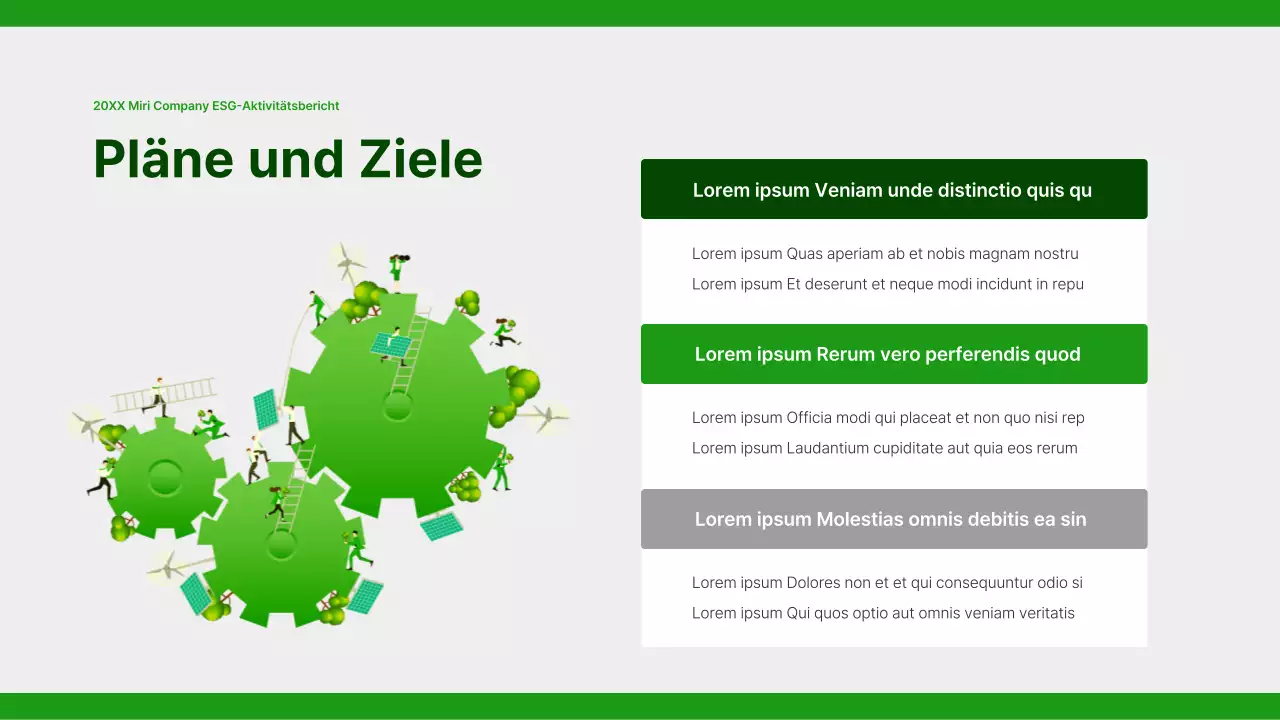 20XX Miri Company ESG-Aktivitätsbericht

Pläne und Ziele

Lorem ipsum Veniam unde distinctio quis qu

Lorem ipsum Quas aperiam ab et nobis magnam nostru

Lorem ipsum Et deserunt et neque modi incidunt in repu

Lorem ipsum Rerum vero perferendis quod

Lorem ipsum Officia modi qui placeat et non quo nisi rep

Lorem ipsum Laudantium cupiditate aut quia eos rerum

Lorem ipsum Molestias omnis debitis ea sin

Lorem ipsum Dolores non et et qui consequuntur odio si

Lorem ipsum Qui quos optio aut omnis veniam veritatis